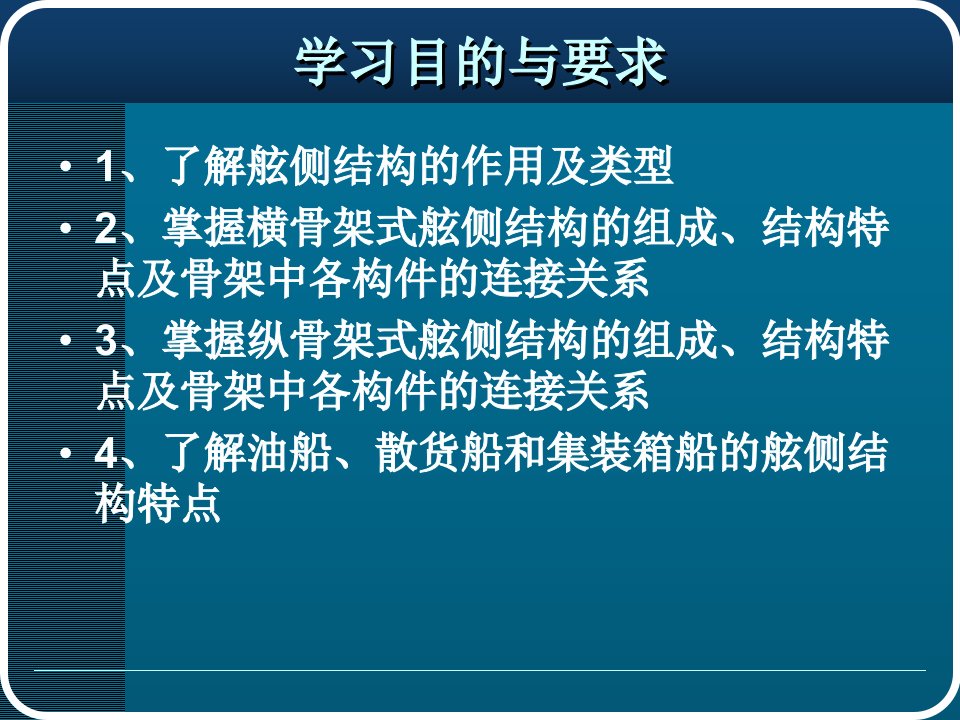 学习目的与要求

• 1、了解舷侧结构的作用及类型
• 2、掌握横骨架式舷侧结构的组成、结构特点及骨架中各构件的连接关系
• 3、掌握纵骨架式舷侧结构的组成、结构特点及骨架中各构件的连接关系
• 4、了解油船、散货船和集装箱船的舷侧结构特点